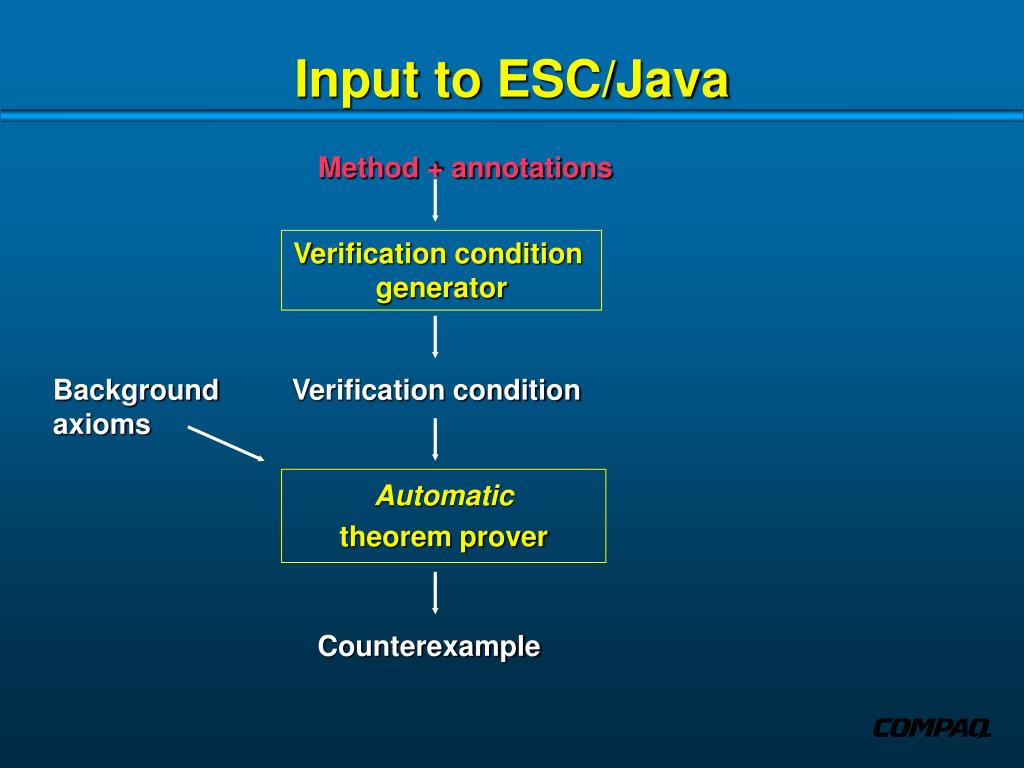 Input to ESC/Java

Method + annotations

Verification condition generator

Background axioms

Verification condition

Automatic
theorem prover

Counterexample

COMPAQ